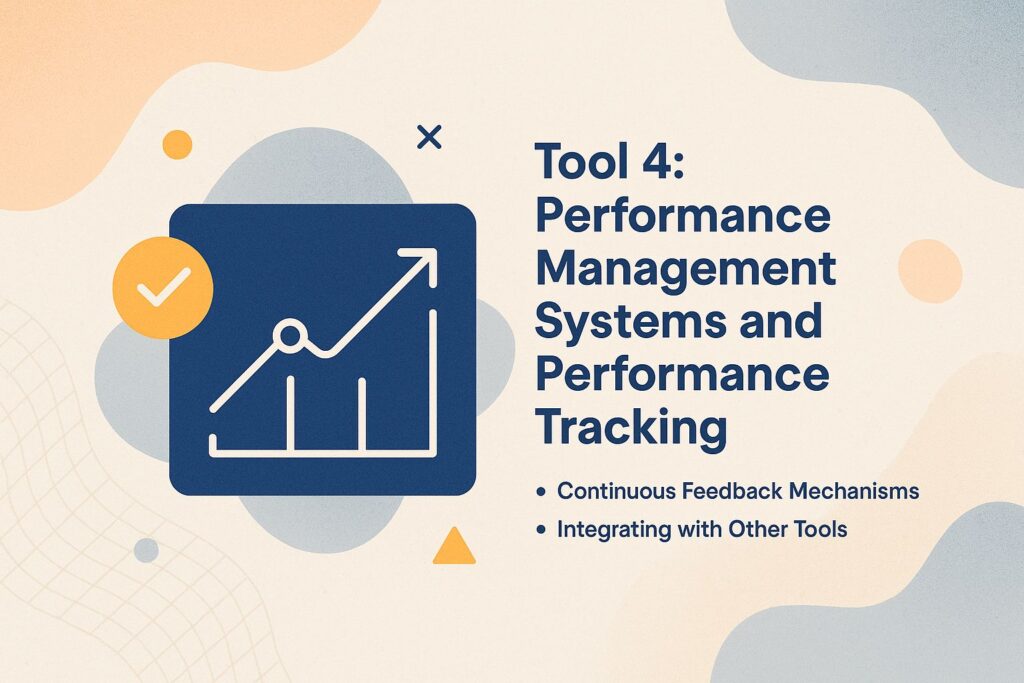 Tool 4: Performance Management Systems and Performance Tracking

• Continuous Feedback Mechanisms
• Integrating with Other Tools